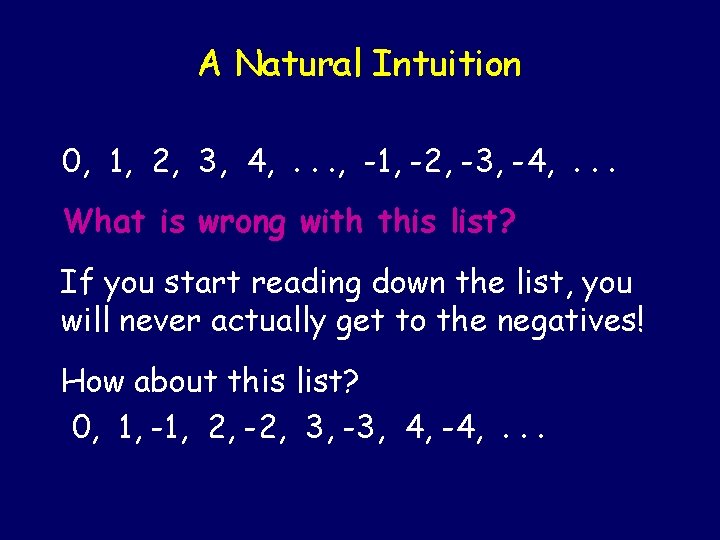 A Natural Intuition

0, 1, 2, 3, 4, . . ., -1, -2, -3, -4, . . .

What is wrong with this list?

If you start reading down the list, you will never actually get to the negatives!

How about this list?

0, 1, -1, 2, -2, 3, -3, 4, -4, . . .